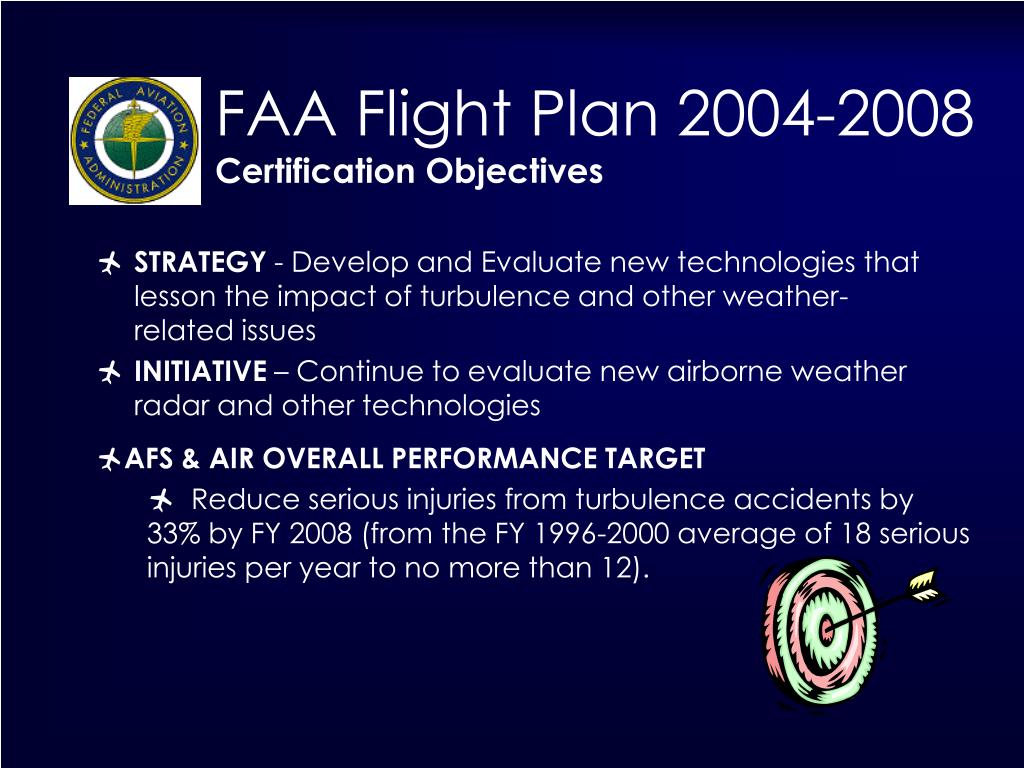 FEDERAL AVIATION ADMINISTRATION

FAA Flight Plan 2004-2008
Certification Objectives

STRATEGY - Develop and Evaluate new technologies that lesson the impact of turbulence and other weather-related issues

INITIATIVE – Continue to evaluate new airborne weather radar and other technologies

AFS & AIR OVERALL PERFORMANCE TARGET

Reduce serious injuries from turbulence accidents by 33% by FY 2008 (from the FY 1996-2000 average of 18 serious injuries per year to no more than 12).